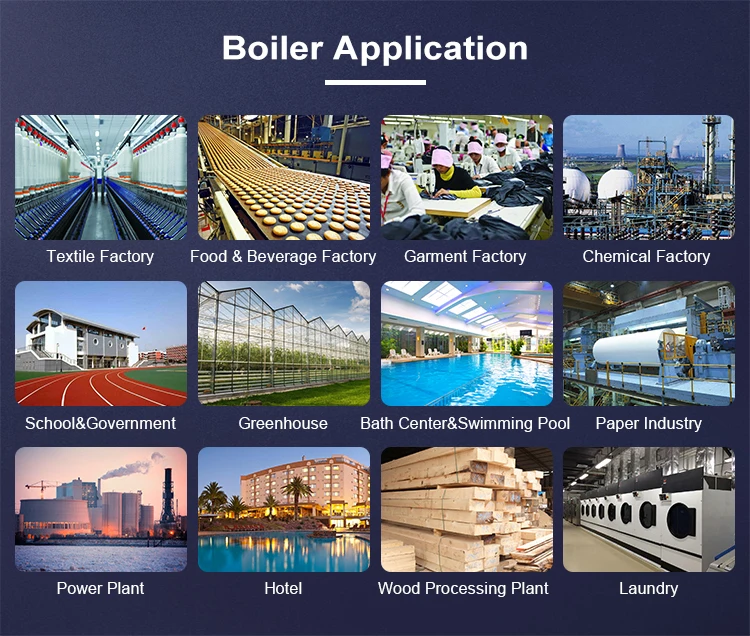 Boiler Application

Textile Factory
Food & Beverage Factory
Garment Factory
Chemical Factory

School&Government
Greenhouse
Bath Center&Swimming Pool
Paper Industry

Power Plant
Hotel
Wood Processing Plant
Laundry